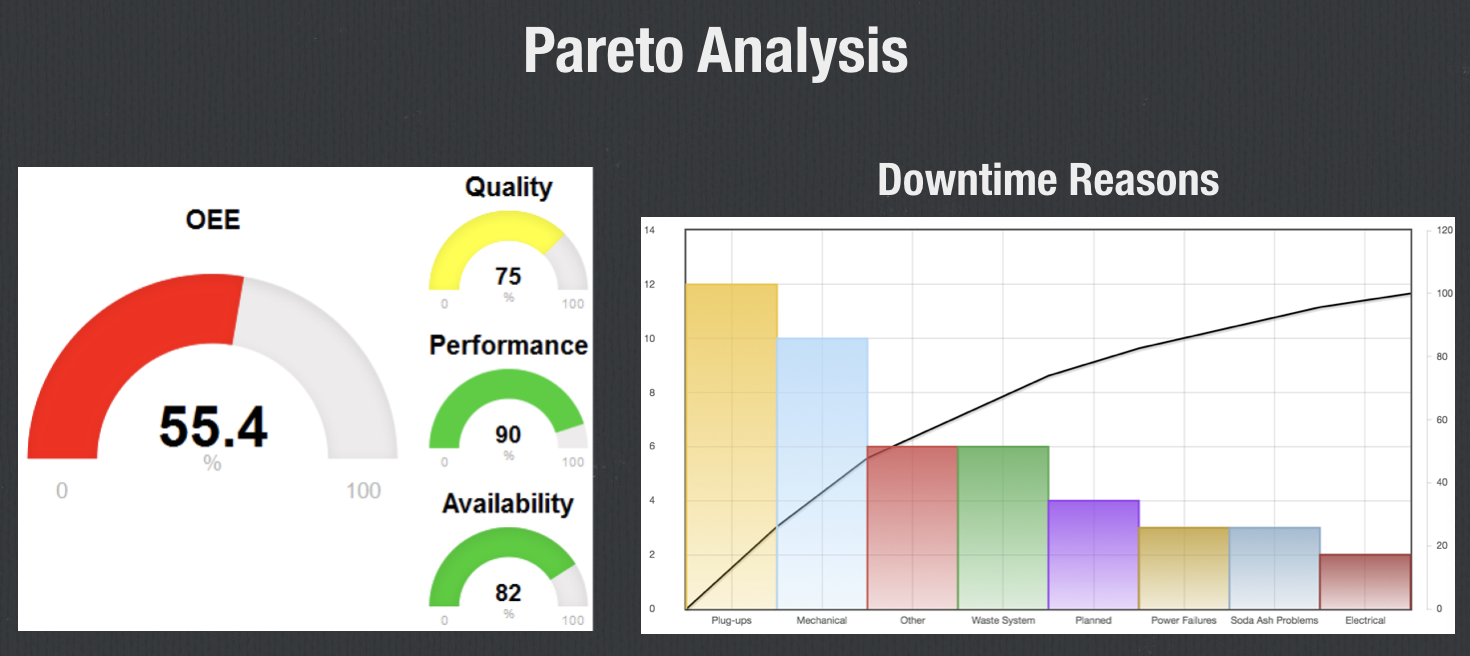 Pareto Analysis

OEE

55.4
%

0 100

Quality

75
%

0 100

Performance

90
%

0 100

Availability

82
%

0 100

Downtime Reasons

14
12
10
8
6
4
2
0

120
100
80
60
40
20
0

Plug-ups
Mechanical
Other
Waste System
Planned
Power Failures
Soda Ash Problems
Electrical